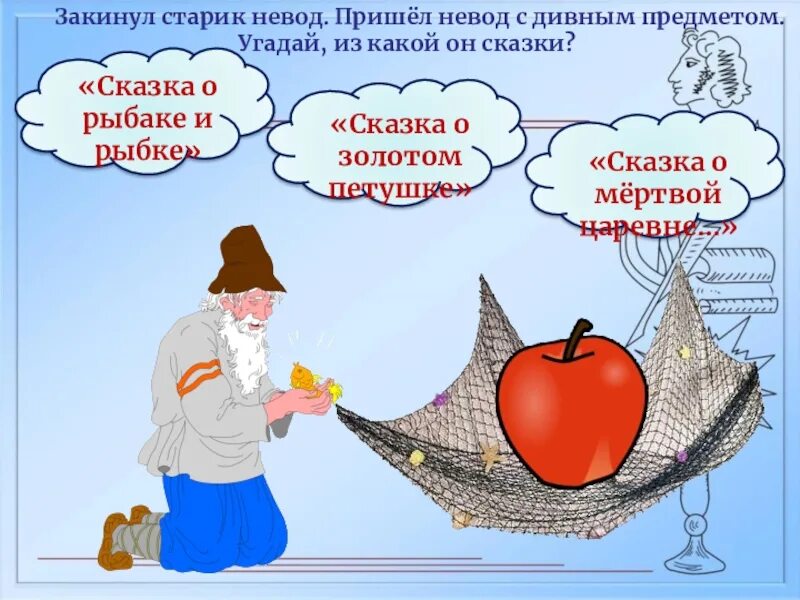 Закинул старик невод. Пришёл невод с дивным предметом. Угадай, из какой он сказки?

«Сказка о рыбаке и рыбке»

«Сказка о золотом петушке»

«Сказка о мёртвой царевне...»